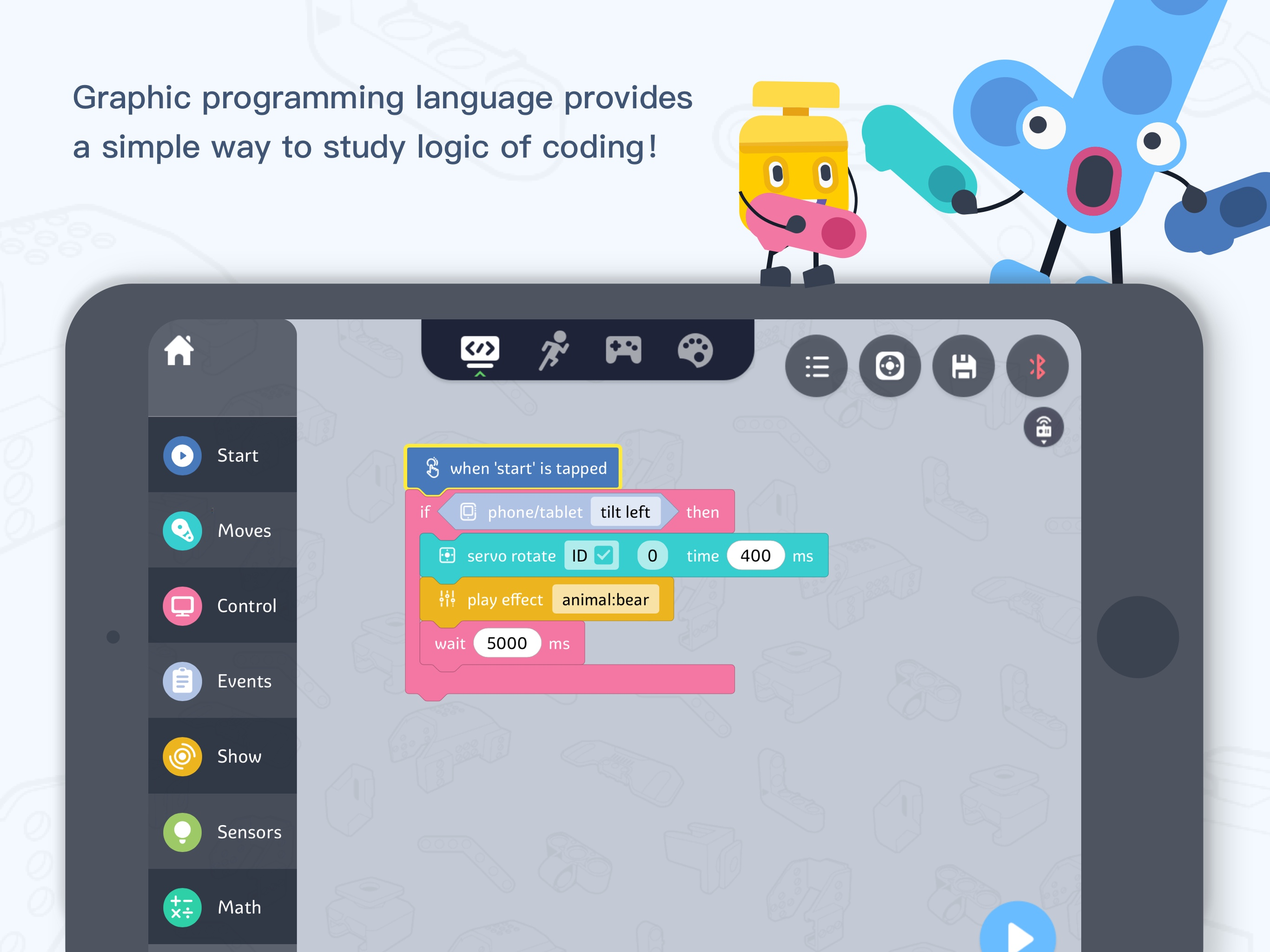 Graphic programming language provides a simple way to study logic of coding!

Start

Moves

Control

Events

Show

Sensors

Math

when 'start' is tapped

if phone/tablet tilt left then

servo rotate ID 0 time 400 ms

play effect animal:bear

wait 5000 ms